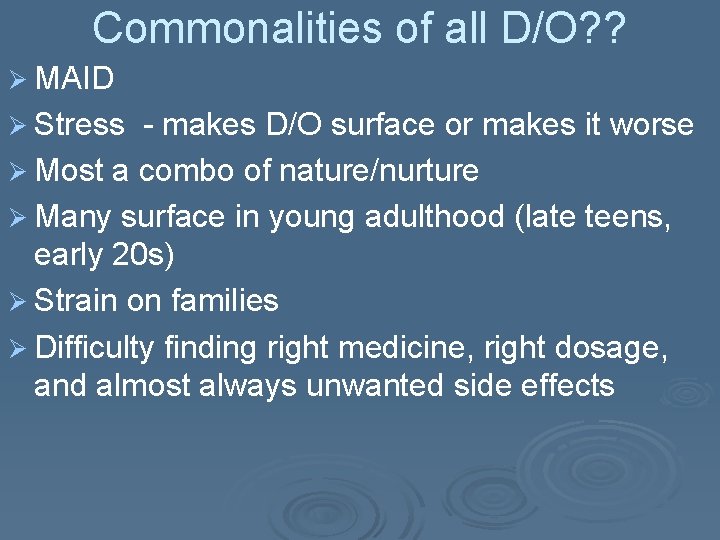 Commonalities of all D/O??

➢ MAID

➢ Stress - makes D/O surface or makes it worse

➢ Most a combo of nature/nurture

➢ Many surface in young adulthood (late teens, early 20s)

➢ Strain on families

➢ Difficulty finding right medicine, right dosage, and almost always unwanted side effects